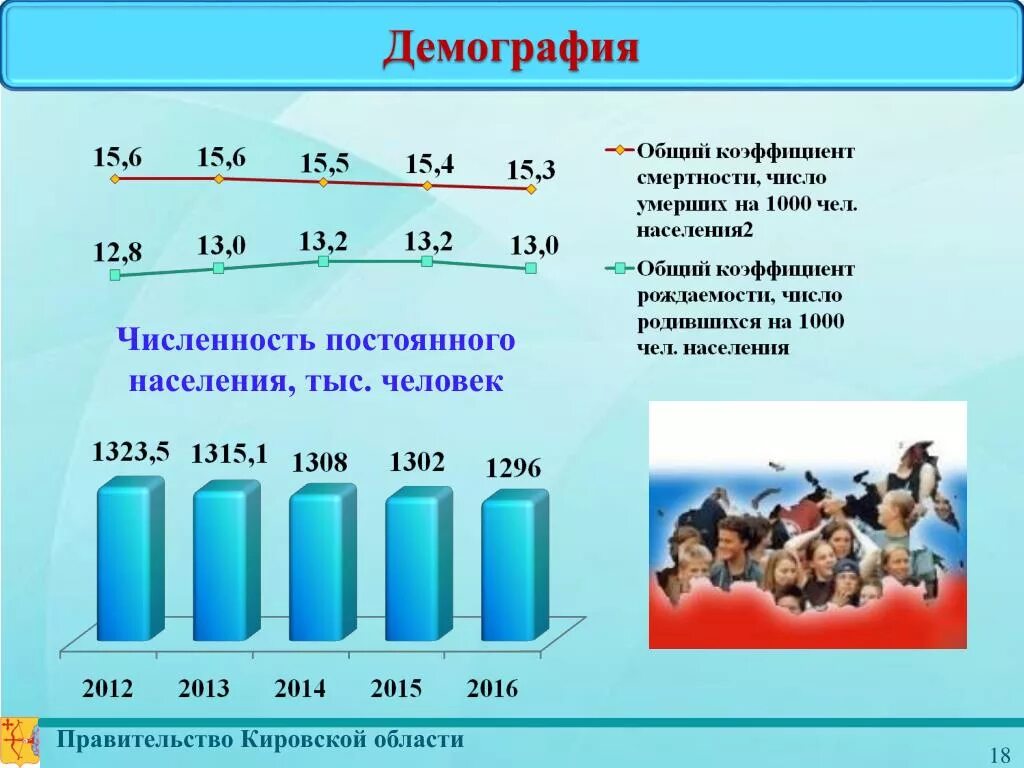 Демография

15,6 15,6 15,5 15,4 15,3

12,8 13,0 13,2 13,2 13,0

Общий коэффициент смертности, число умерших на 1000 чел. населения2

Общий коэффициент рождаемости, число родившихся на 1000 чел. населения

Численность постоянного населения, тыс. человек

1323,5 1315,1 1308 1302 1296

2012 2013 2014 2015 2016

Правительство Кировской области

18